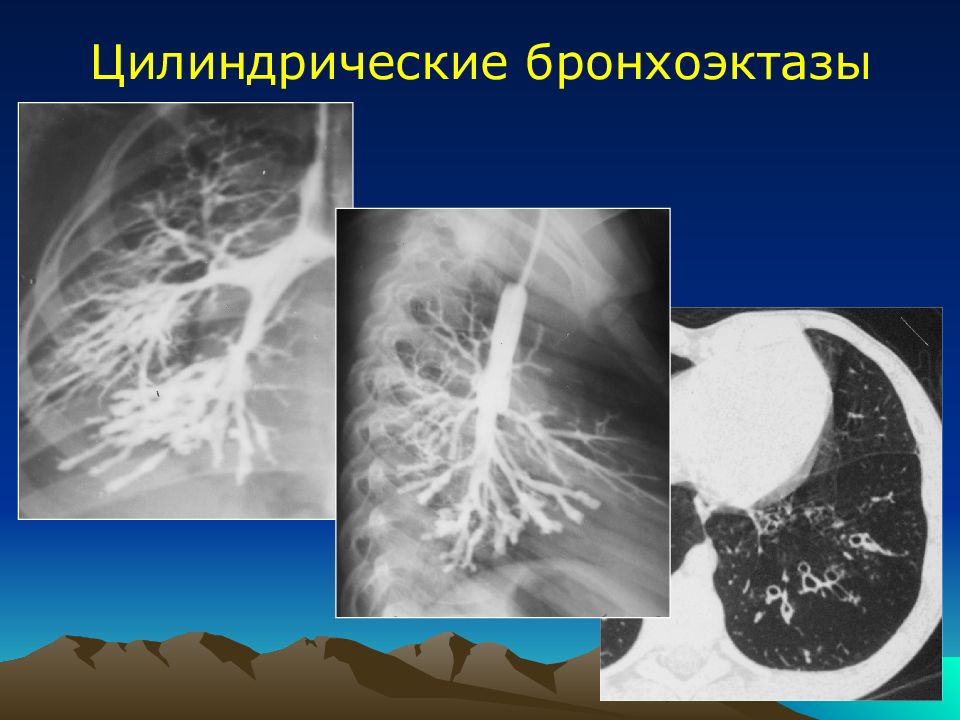 Цилиндрические бронхоэктазы